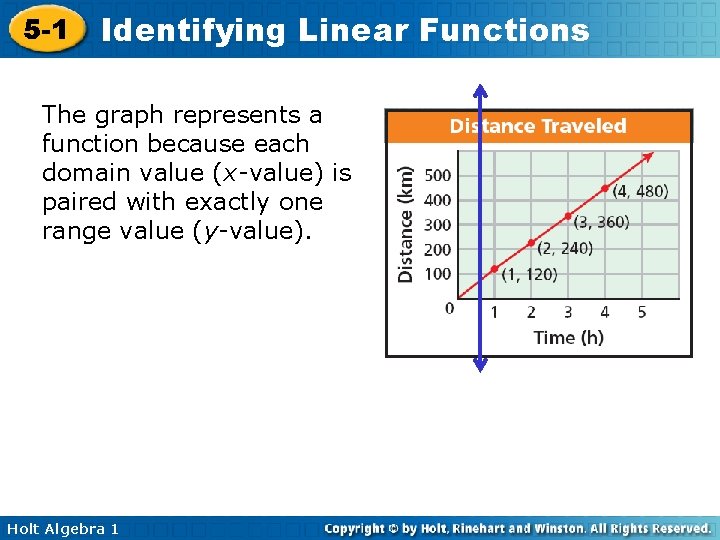 5-1 Identifying Linear Functions

The graph represents a function because each domain value ($x$-value) is paired with exactly one range value ($y$-value).

Distance Traveled

Distance (km)

500
400
300
200
100
0

(4, 480)
(3, 360)
(2, 240)
(1, 120)

1 2 3 4 5
Time (h)

Holt Algebra 1

Copyright © by Holt, Rinehart and Winston. All Rights Reserved.